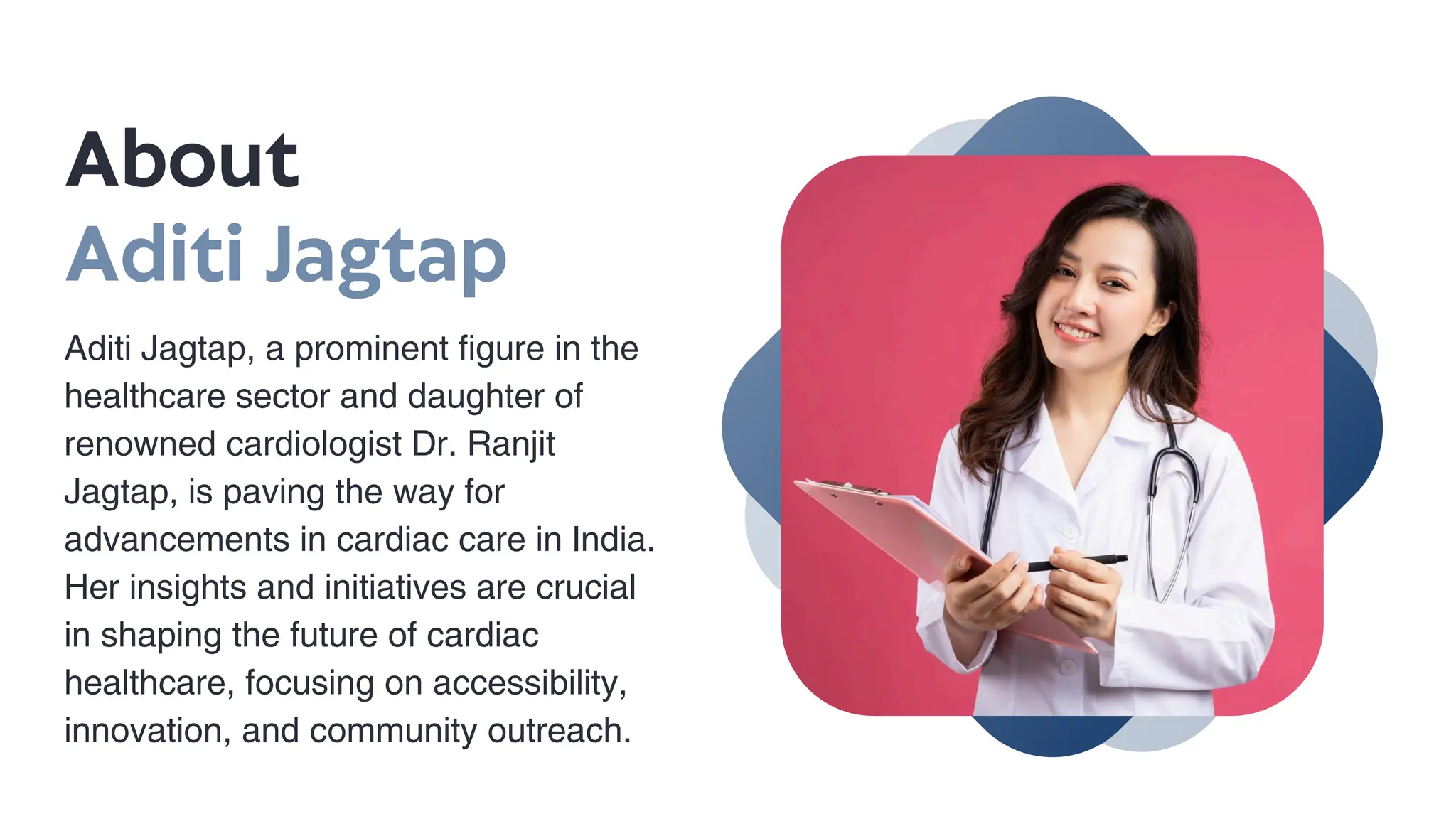 About
Aditi Jagtap

Aditi Jagtap, a prominent figure in the healthcare sector and daughter of renowned cardiologist Dr. Ranjit Jagtap, is paving the way for advancements in cardiac care in India. Her insights and initiatives are crucial in shaping the future of cardiac healthcare, focusing on accessibility, innovation, and community outreach.